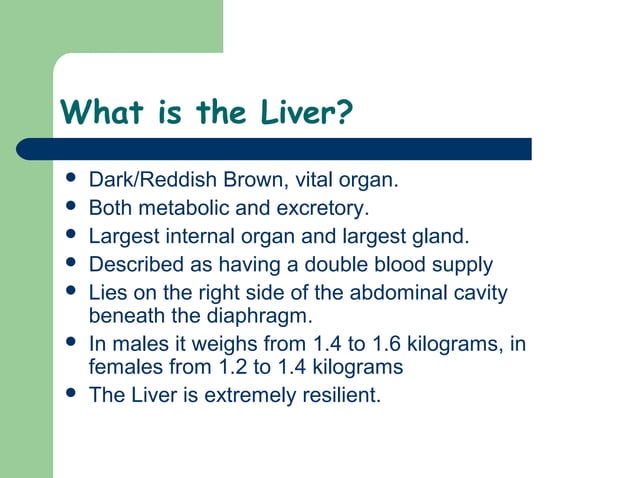 What is the Liver?

- Dark/Reddish Brown, vital organ.
- Both metabolic and excretory.
- Largest internal organ and largest gland.
- Described as having a double blood supply
- Lies on the right side of the abdominal cavity beneath the diaphragm.
- In males it weighs from 1.4 to 1.6 kilograms, in females from 1.2 to 1.4 kilograms
- The Liver is extremely resilient.